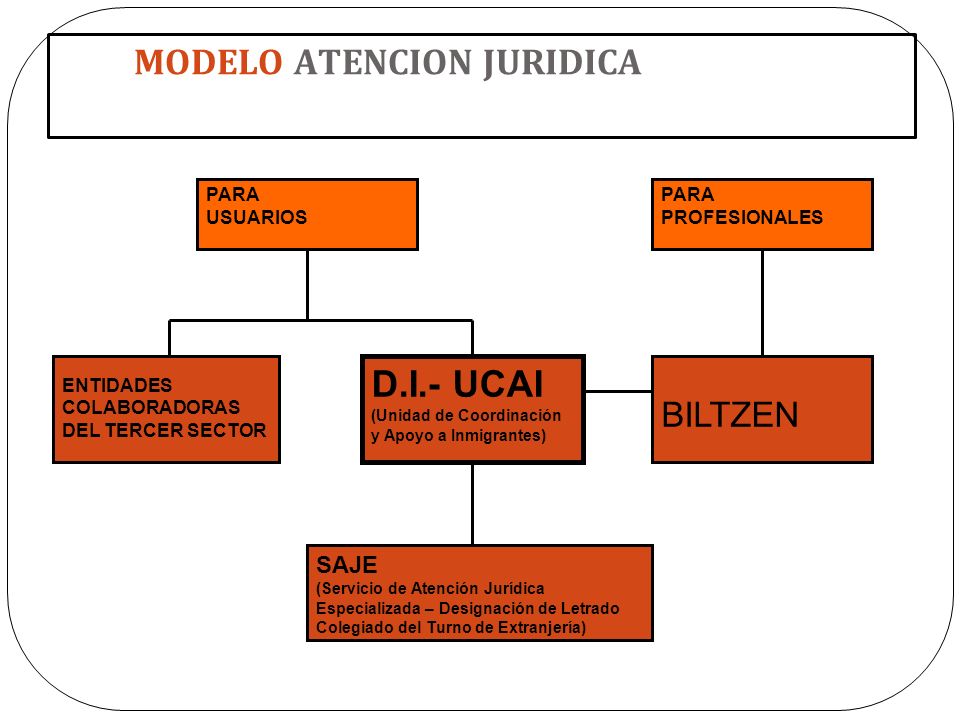 MODELO ATENCION JURIDICA

PARA USUARIOS

PARA PROFESIONALES

ENTIDADES COLABORADORAS DEL TERCER SECTOR

D.I.- UCAI
(Unidad de Coordinación y Apoyo a Inmigrantes)

BILTZEN

SAJE
(Servicio de Atención Jurídica Especializada – Designación de Letrado Colegiado del Turno de Extranjería)